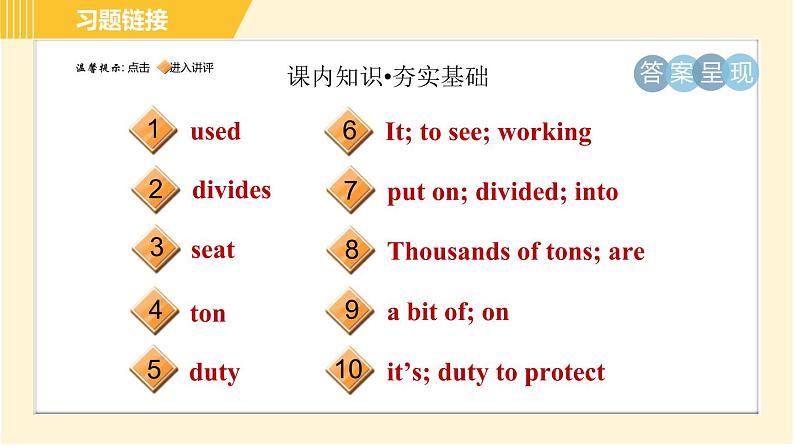 习题链接

温馨提示：点击 进入讲评

课内知识•夯实基础

答案呈现

1 used
2 divides
3 seat
4 ton
5 duty

6 It; to see; working
7 put on; divided; into
8 Thousands of tons; are
9 a bit of; on
10 it’s; duty to protect